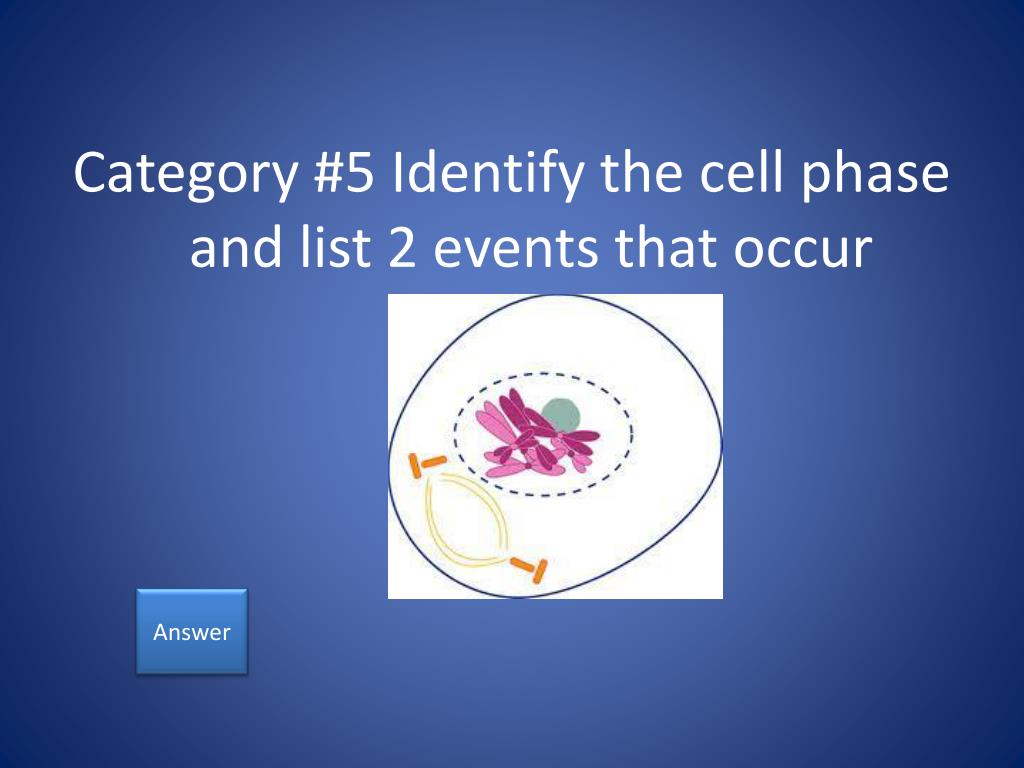 Category #5 Identify the cell phase and list 2 events that occur

Answer